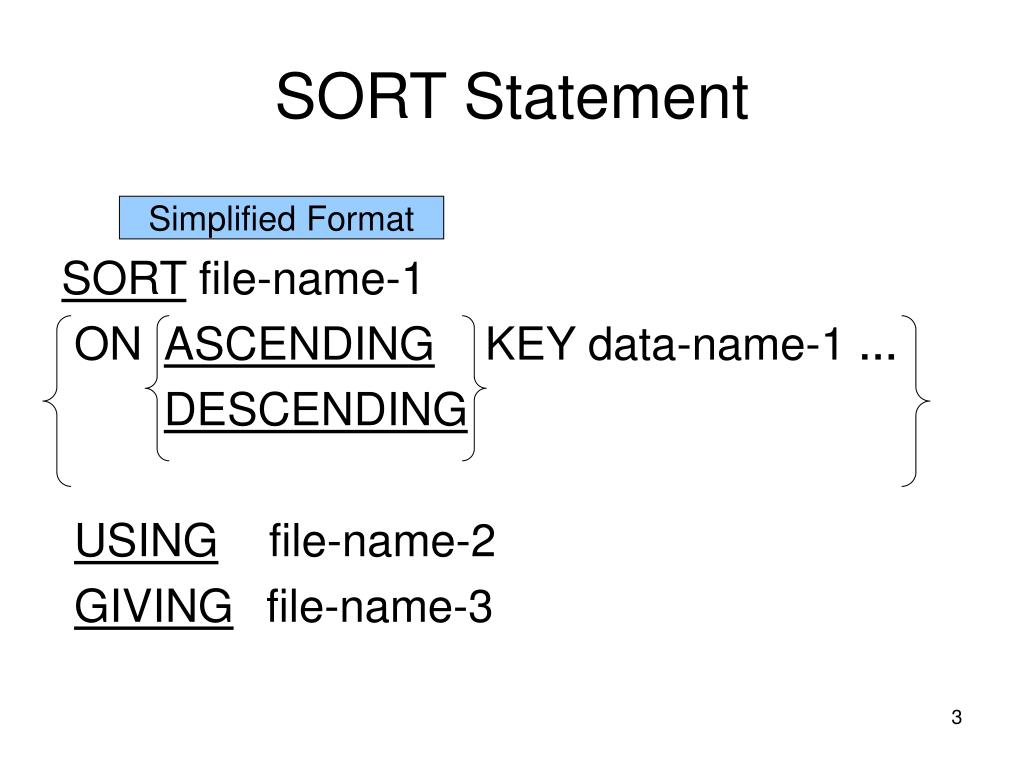 SORT Statement

Simplified Format

SORT file-name-1

ON ASCENDING KEY data-name-1 ...
DESCENDING

USING file-name-2

GIVING file-name-3

3